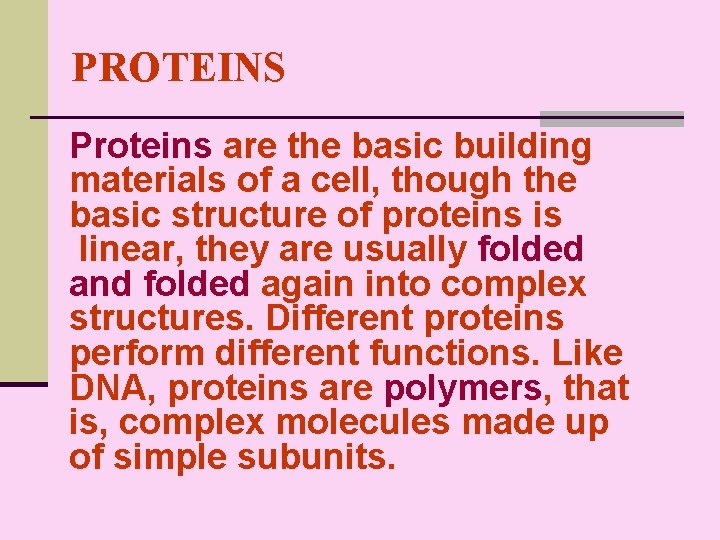 PROTEINS

Proteins are the basic building materials of a cell, though the basic structure of proteins is linear, they are usually folded and folded again into complex structures. Different proteins perform different functions. Like DNA, proteins are polymers, that is, complex molecules made up of simple subunits.